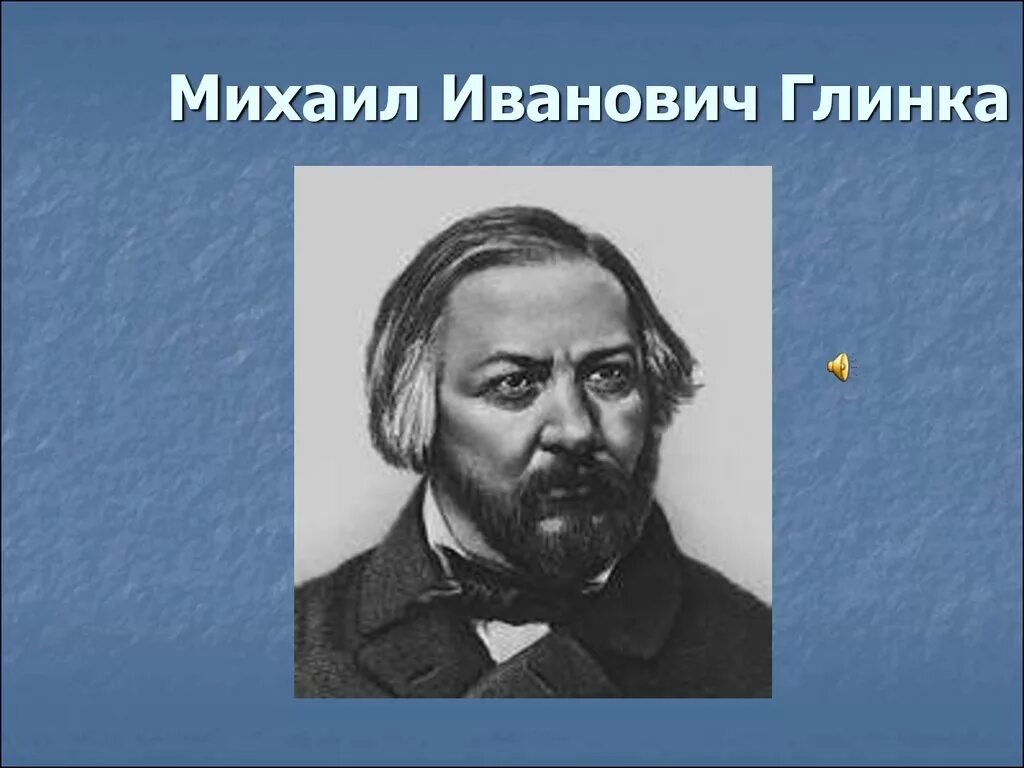 Михаил Иванович Глинка